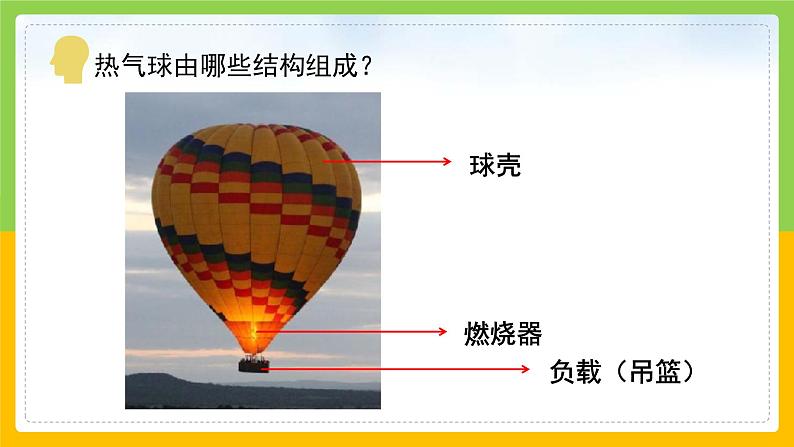 热气球由哪些结构组成？

球壳

燃烧器

负载（吊篮）